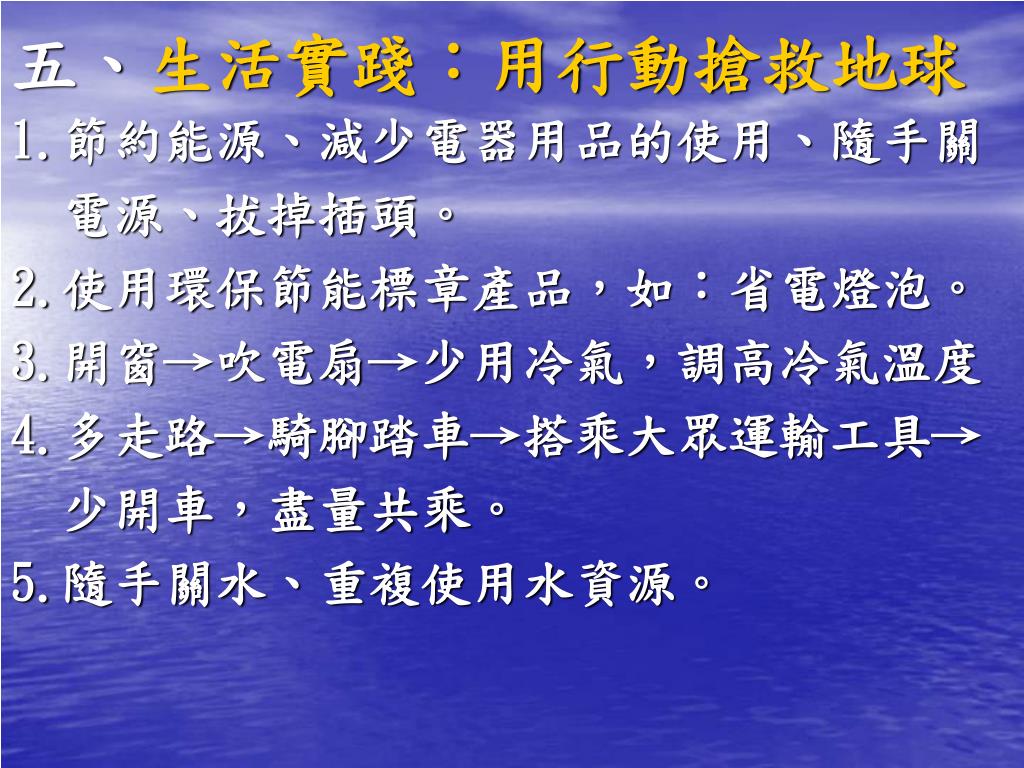 五、生活實踐：用行動搶救地球

1.節約能源、減少電器用品的使用、隨手關電源、拔掉插頭。

2.使用環保節能標章產品，如：省電燈泡。

3.開窗→吹電扇→少用冷氣，調高冷氣溫度

4.多走路→騎腳踏車→搭乘大眾運輸工具→少開車，盡量共乘。

5.隨手關水、重複使用水資源。